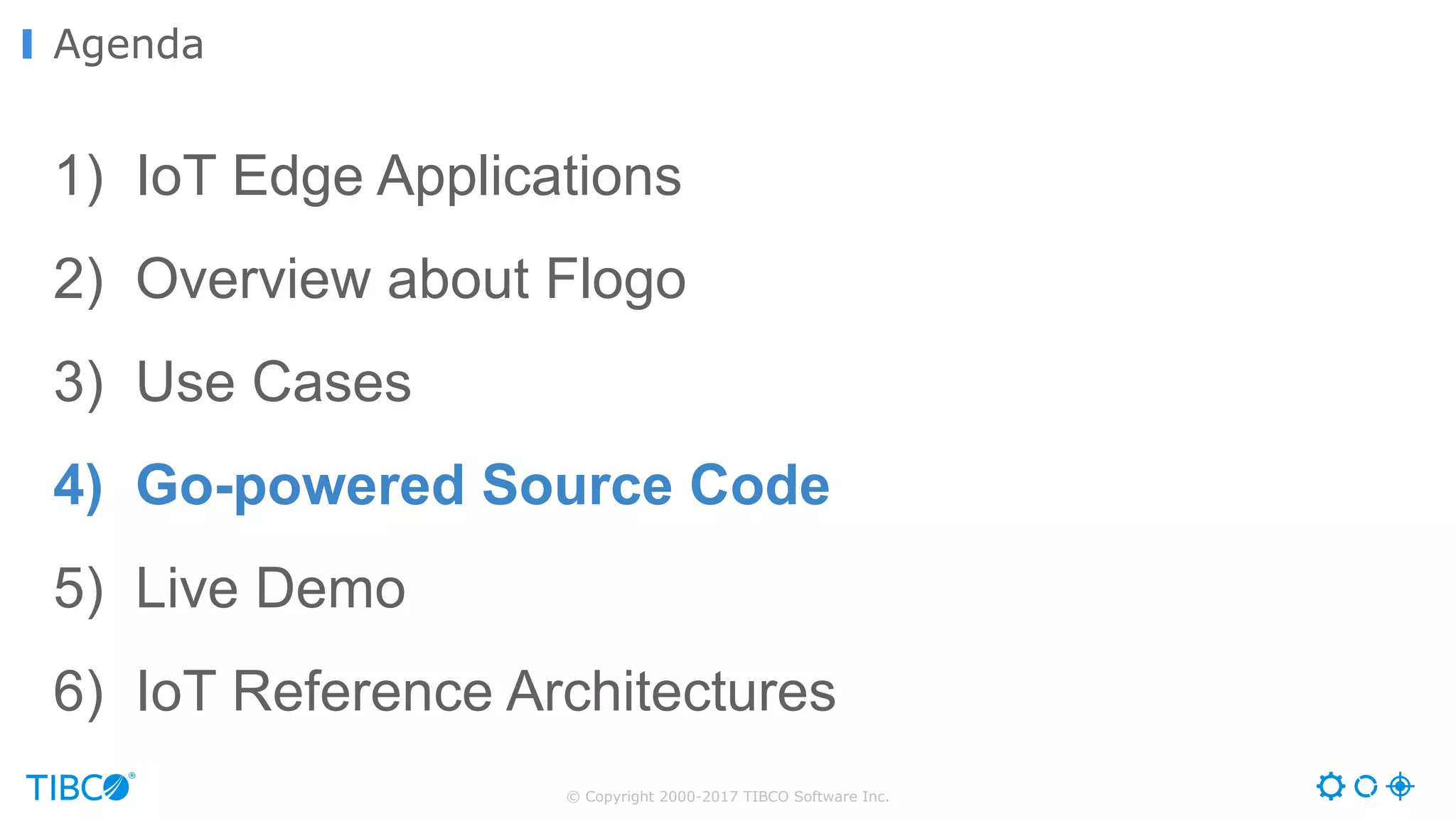 Agenda

1) IoT Edge Applications

2) Overview about Flogo

3) Use Cases

4) Go-powered Source Code

5) Live Demo

6) IoT Reference Architectures

TIBCO®

© Copyright 2000-2017 TIBCO Software Inc.